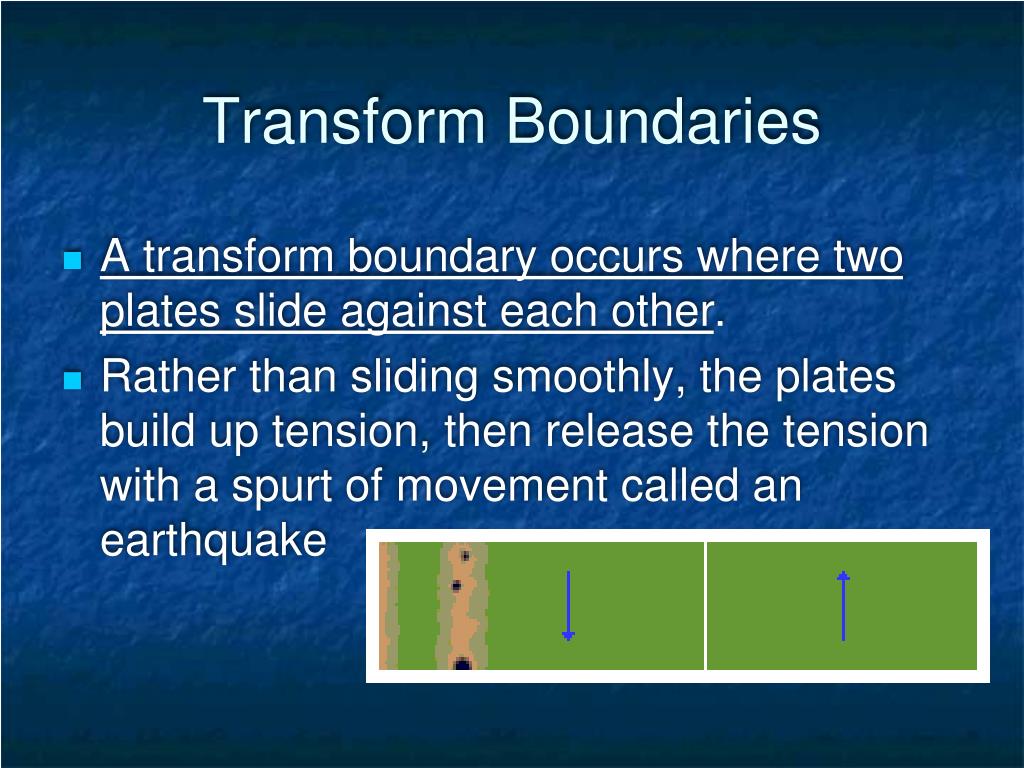 Transform Boundaries

A transform boundary occurs where two plates slide against each other.

Rather than sliding smoothly, the plates build up tension, then release the tension with a spurt of movement called an earthquake